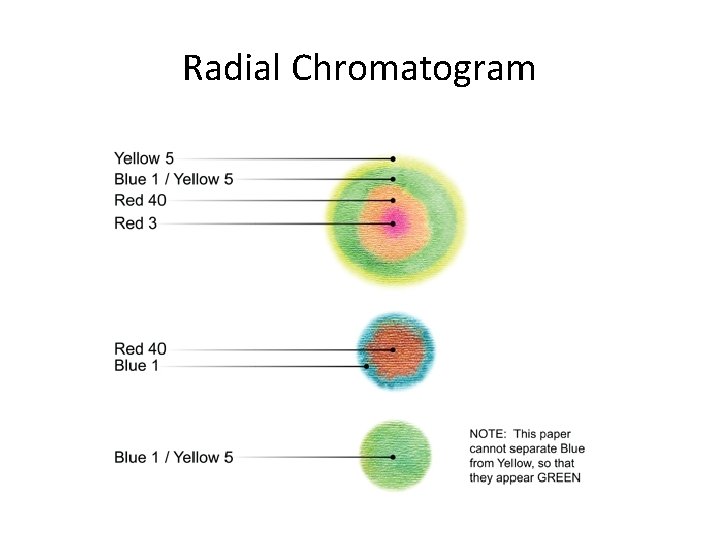 Radial Chromatogram

Yellow 5
Blue 1 / Yellow 5
Red 40
Red 3

Red 40
Blue 1

Blue 1 / Yellow 5

NOTE: This paper cannot separate Blue from Yellow, so that they appear GREEN